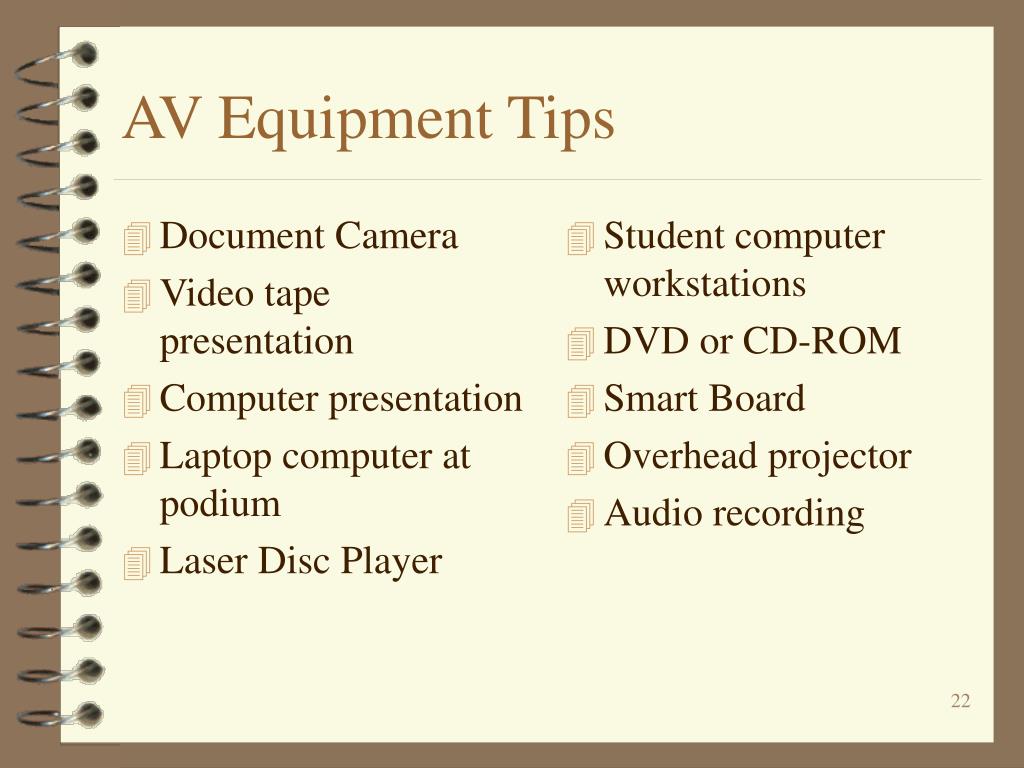 AV Equipment Tips

Document Camera
Video tape presentation
Computer presentation
Laptop computer at podium
Laser Disc Player

Student computer workstations
DVD or CD-ROM
Smart Board
Overhead projector
Audio recording

22